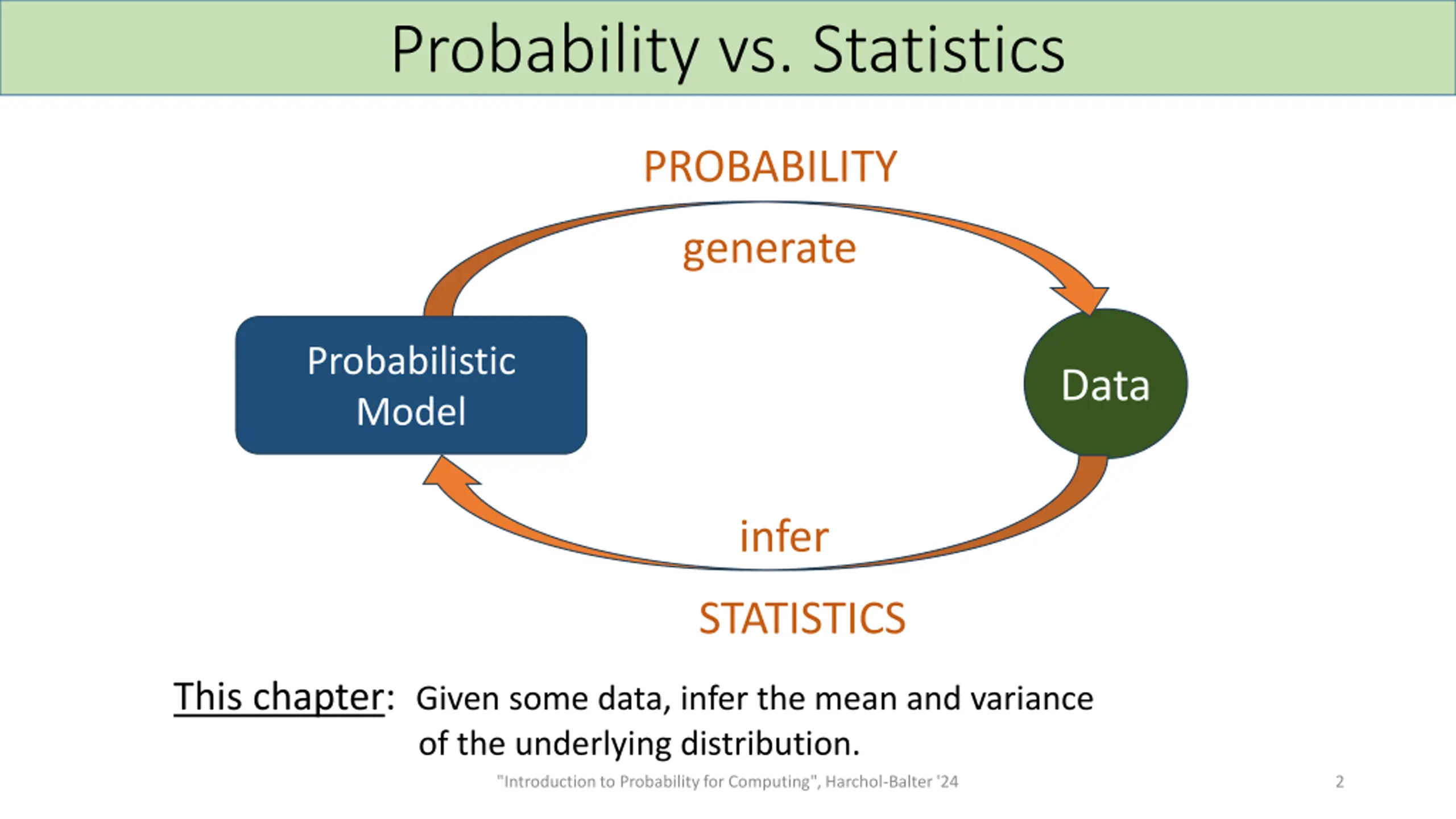 Probability vs. Statistics

PROBABILITY

generate

Probabilistic Model

Data

infer

STATISTICS

This chapter: Given some data, infer the mean and variance of the underlying distribution.

"Introduction to Probability for Computing", Harchol-Balter '24

2